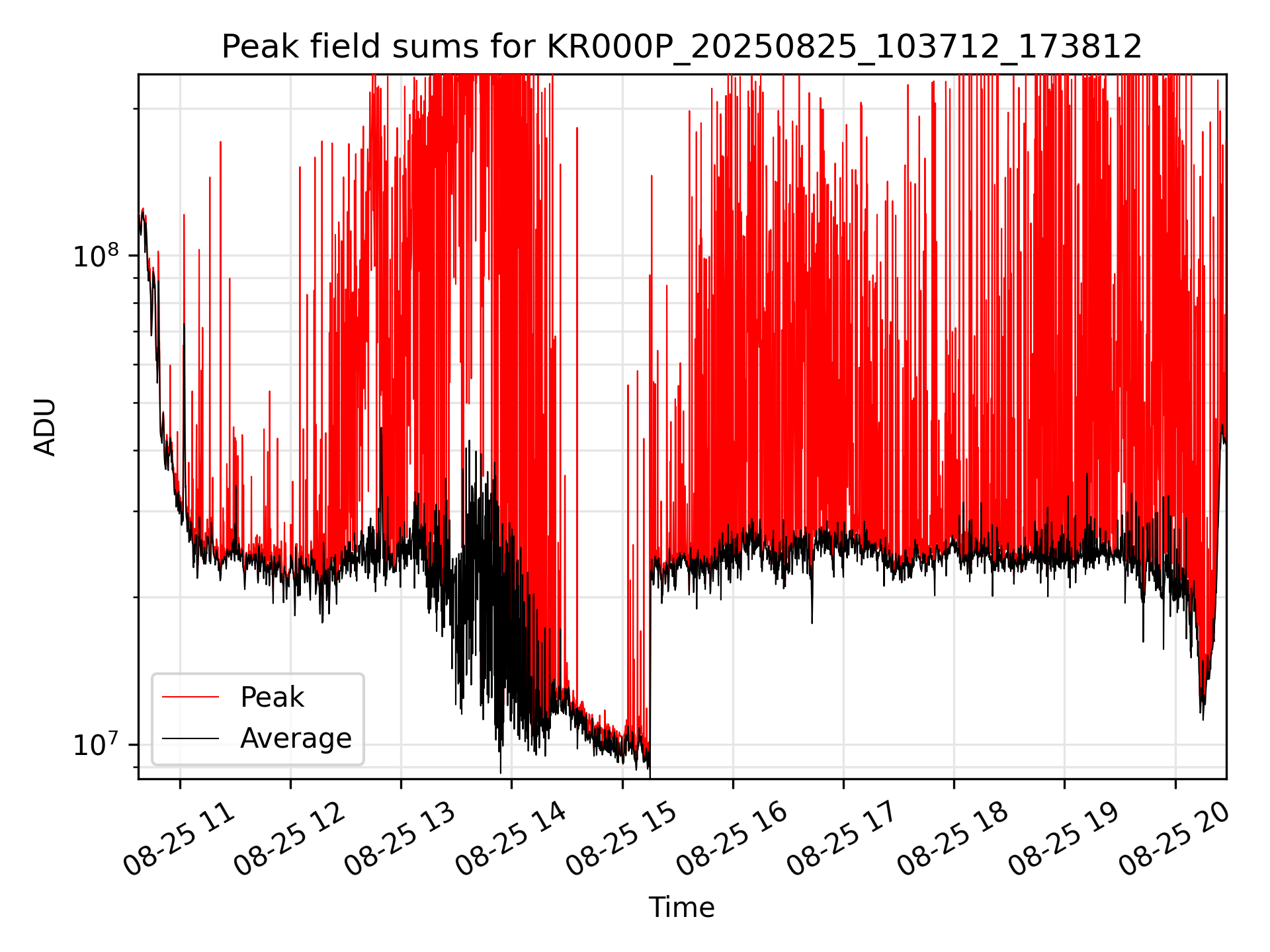 Peak field sums for KR000P_20250825_103712_173812

ADU

$10^8$

$10^7$

Peak
Average

08-25 11
08-25 12
08-25 13
08-25 14
08-25 15
08-25 16
08-25 17
08-25 18
08-25 19
08-25 20

Time